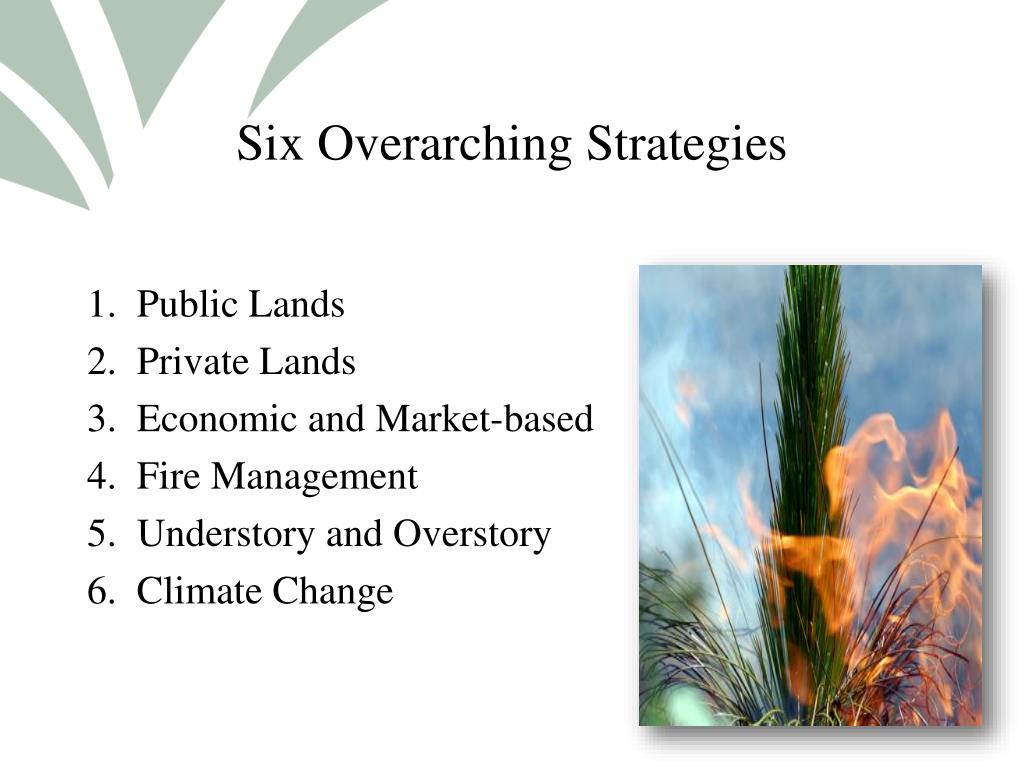 Six Overarching Strategies

1. Public Lands
2. Private Lands
3. Economic and Market-based
4. Fire Management
5. Understory and Overstory
6. Climate Change